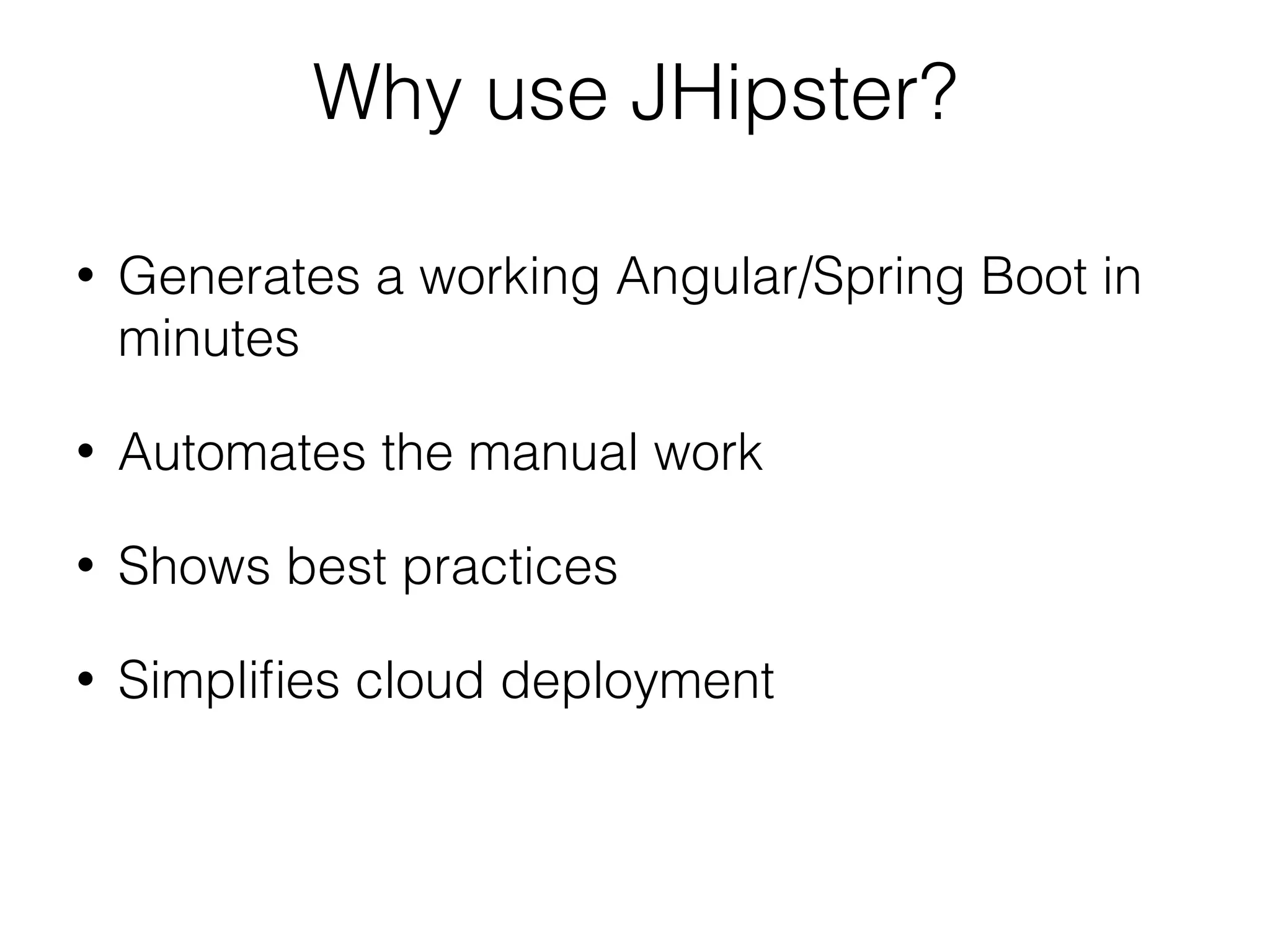 Why use JHipster?

• Generates a working Angular/Spring Boot in minutes

• Automates the manual work

• Shows best practices

• Simplifies cloud deployment